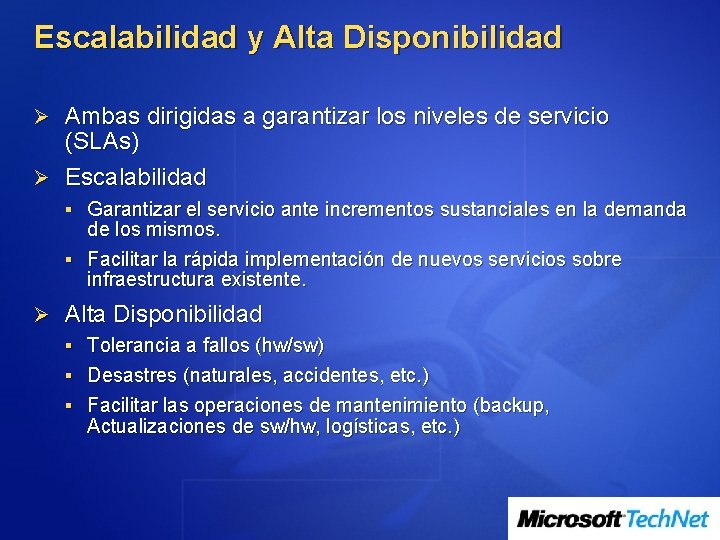 Escalabilidad y Alta Disponibilidad

➢ Ambas dirigidas a garantizar los niveles de servicio (SLAs)

➢ Escalabilidad

▪ Garantizar el servicio ante incrementos sustanciales en la demanda de los mismos.

▪ Facilitar la rápida implementación de nuevos servicios sobre infraestructura existente.

➢ Alta Disponibilidad

▪ Tolerancia a fallos (hw/sw)

▪ Desastres (naturales, accidentes, etc.)

▪ Facilitar las operaciones de mantenimiento (backup, Actualizaciones de sw/hw, logísticas, etc.)

Microsoft TechNet